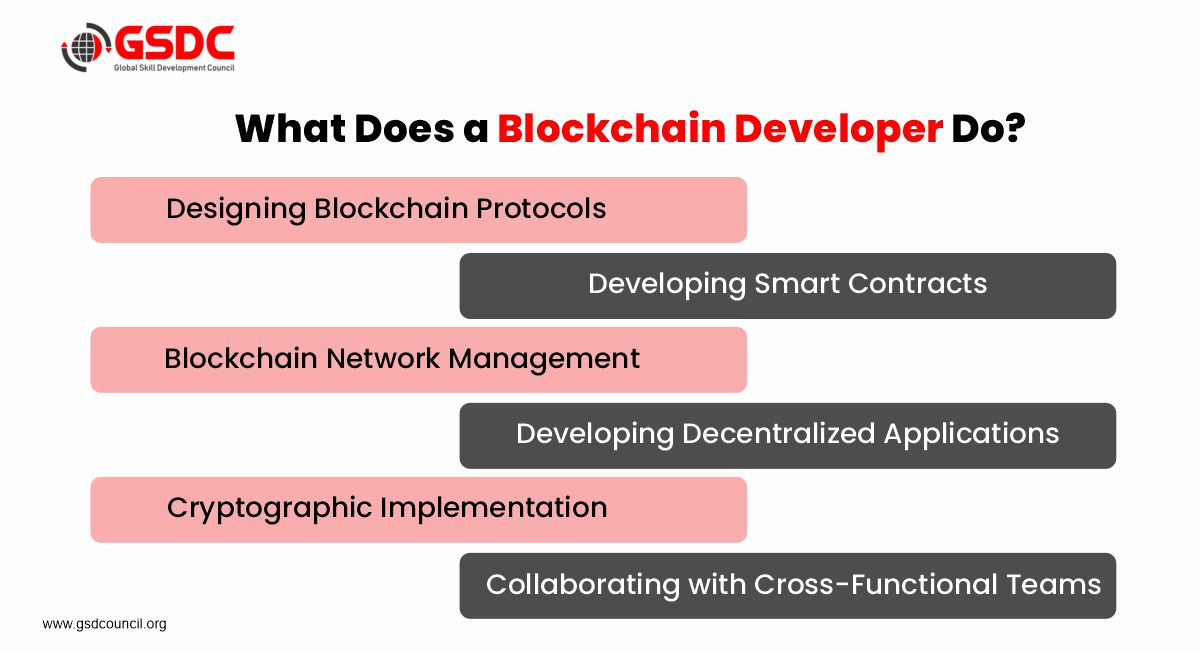 GSDC
Global Skill Development Council

What Does a Blockchain Developer Do?

Designing Blockchain Protocols

Developing Smart Contracts

Blockchain Network Management

Developing Decentralized Applications

Cryptographic Implementation

Collaborating with Cross-Functional Teams

www.gsdcouncil.org